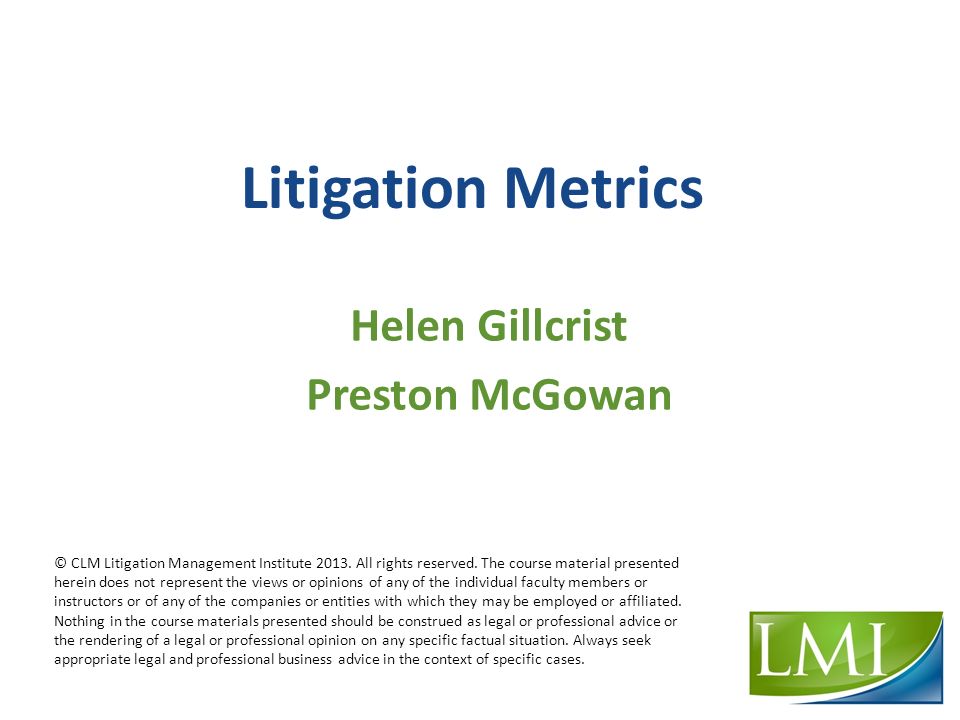 Litigation Metrics

Helen Gillcrist

Preston McGowan

© CLM Litigation Management Institute 2013. All rights reserved. The course material presented herein does not represent the views or opinions of any of the individual faculty members or instructors or of any of the companies or entities with which they may be employed or affiliated. Nothing in the course materials presented should be construed as legal or professional advice or the rendering of a legal or professional opinion on any specific factual situation. Always seek appropriate legal and professional business advice in the context of specific cases.

LMI